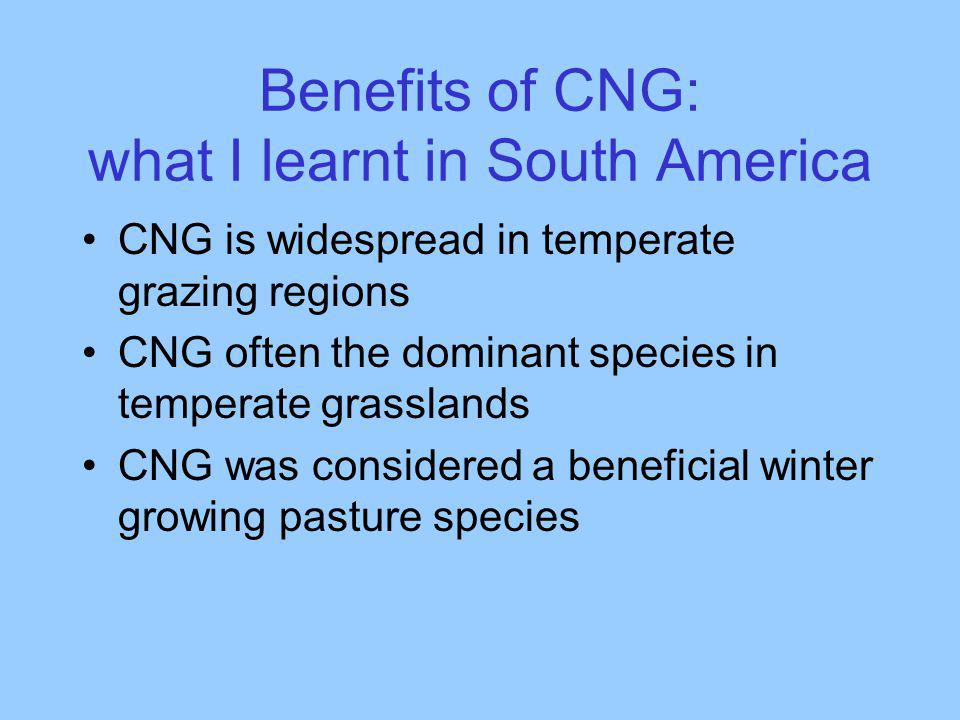 Benefits of CNG:
what I learnt in South America

• CNG is widespread in temperate grazing regions
• CNG often the dominant species in temperate grasslands
• CNG was considered a beneficial winter growing pasture species